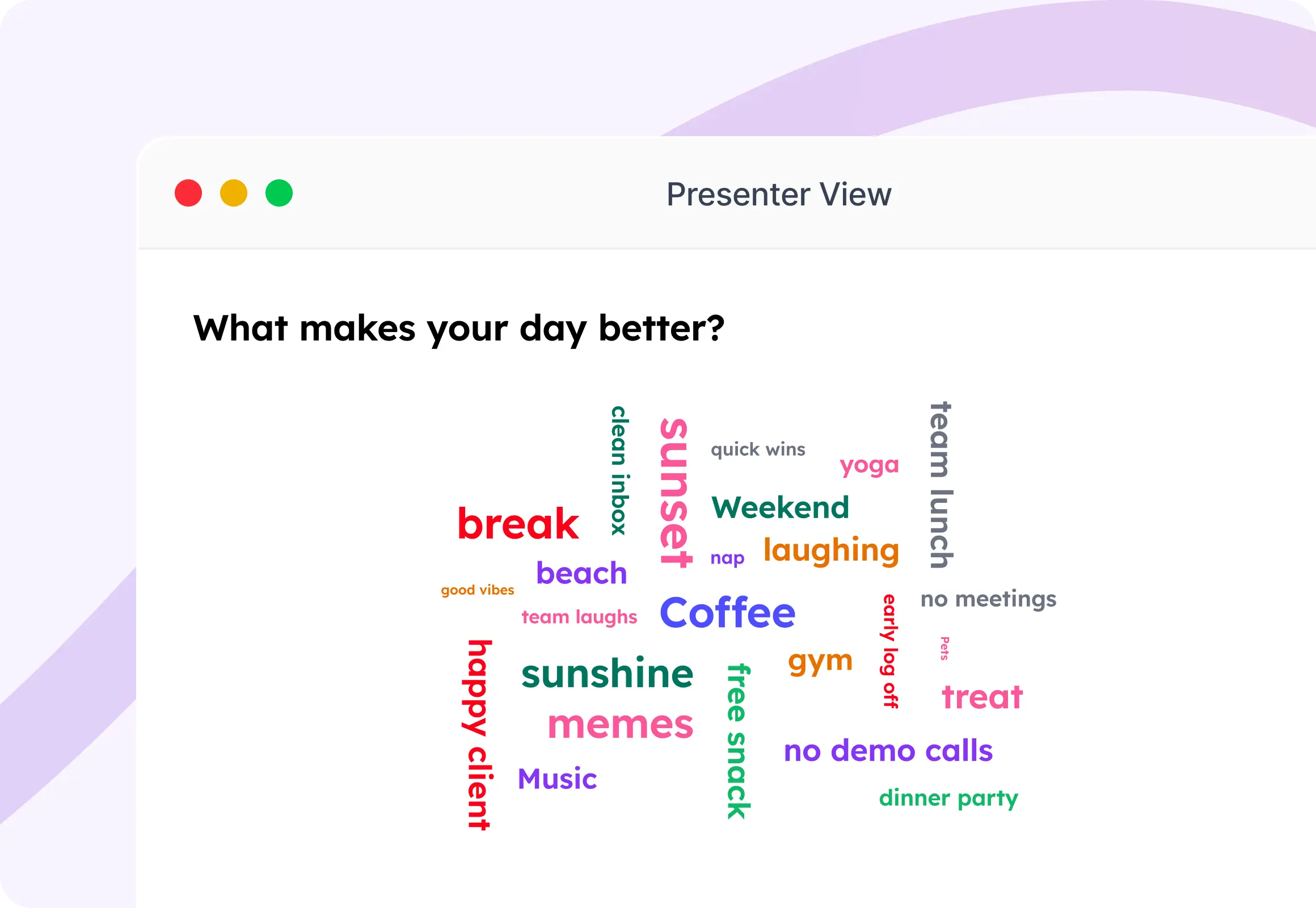 Presenter View

What makes your day better?

clean inbox
sunset
quick wins
yoga
team lunch
break
Weekend
nap
laughing
beach
good vibes
team laughs
Coffee
early log off
no meetings
Pets
happy client
sunshine
free snack
gym
treat
memes
no demo calls
Music
dinner party